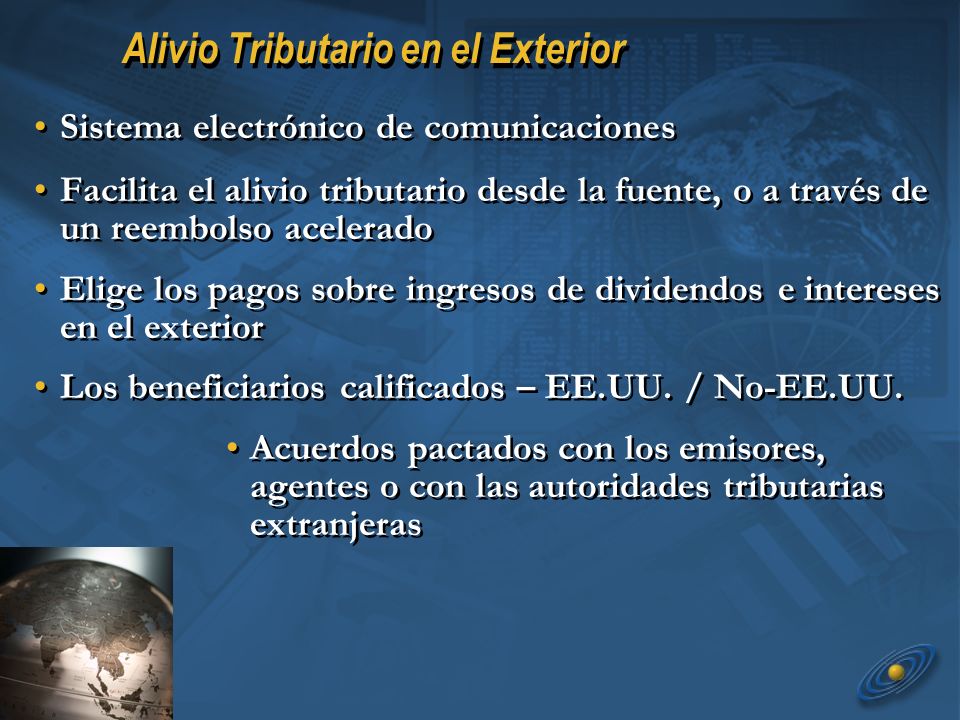 Alivio Tributario en el Exterior

• Sistema electrónico de comunicaciones

• Facilita el alivio tributario desde la fuente, o a través de un reembolso acelerado

• Elige los pagos sobre ingresos de dividendos e intereses en el exterior

• Los beneficiarios calificados – EE.UU. / No-EE.UU.

• Acuerdos pactados con los emisores, agentes o con las autoridades tributarias extranjeras